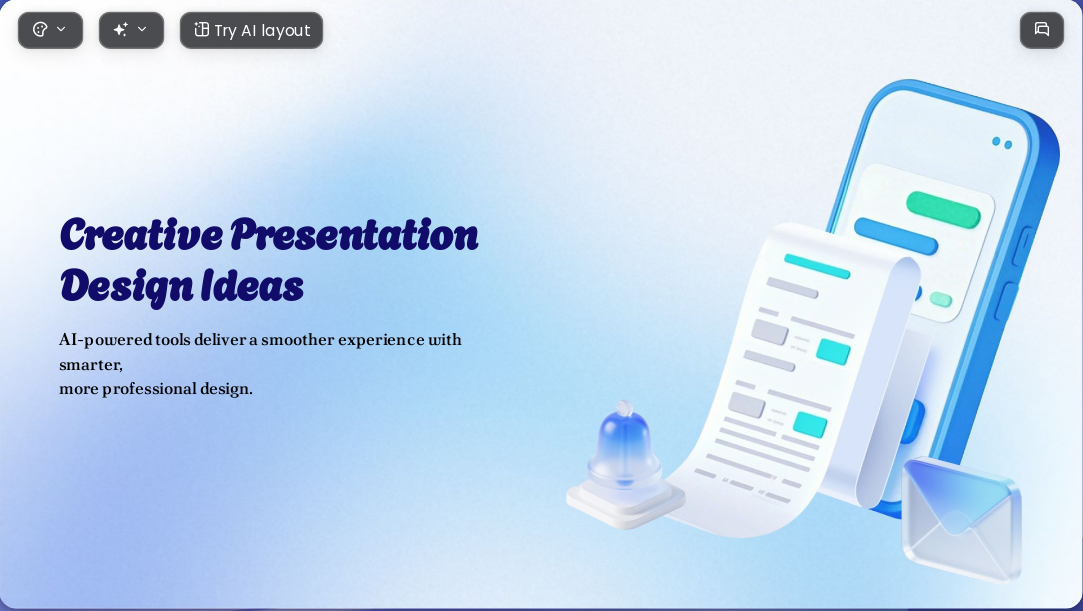 Try AI layout

Creative Presentation Design Ideas

AI-powered tools deliver a smoother experience with smarter,
more professional design.